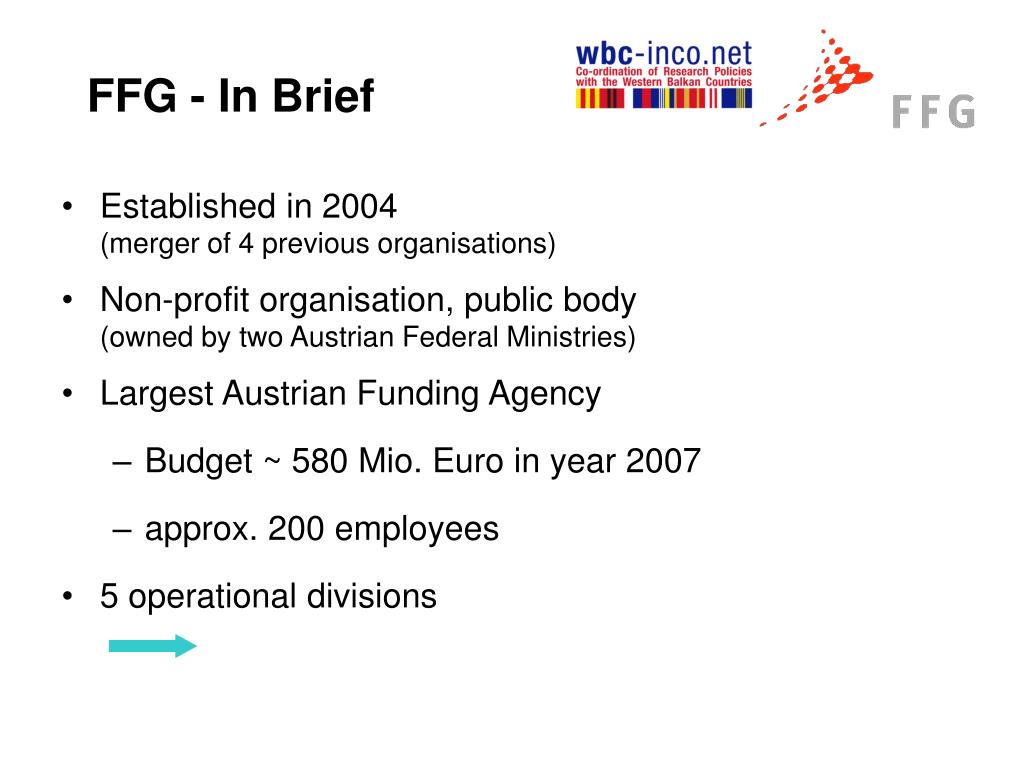 FFG - In Brief

wbc-inco.net
Co-ordination of Research Policies with the Western Balkan Countries

FFG

• Established in 2004
(merger of 4 previous organisations)

• Non-profit organisation, public body
(owned by two Austrian Federal Ministries)

• Largest Austrian Funding Agency

– Budget ~ 580 Mio. Euro in year 2007

– approx. 200 employees

• 5 operational divisions